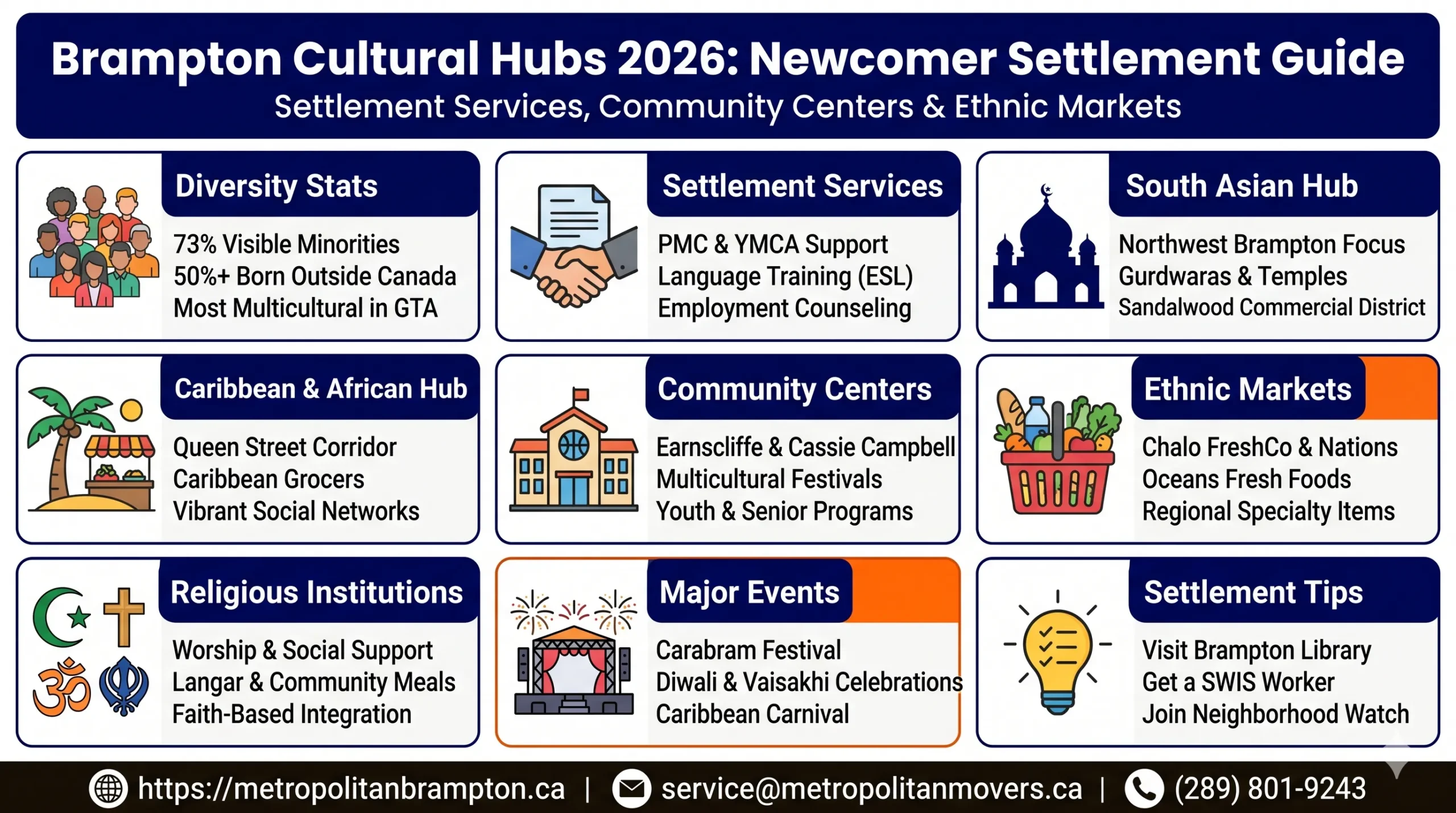 Brampton Cultural Hubs 2026: Newcomer Settlement Guide
Settlement Services, Community Centers & Ethnic Markets

Diversity Stats
73% Visible Minorities
50%+ Born Outside Canada
Most Multicultural in GTA

Settlement Services
PMC & YMCA Support
Language Training (ESL)
Employment Counseling

South Asian Hub
Northwest Brampton Focus
Gurdwaras & Temples
Sandalwood Commercial District

Caribbean & African Hub
Queen Street Corridor
Caribbean Grocers
Vibrant Social Networks

Community Centers
Earnscliffe & Cassie Campbell
Multicultural Festivals
Youth & Senior Programs

Ethnic Markets
Chalo FreshCo & Nations
Oceans Fresh Foods
Regional Specialty Items

Religious Institutions
Worship & Social Support
Langar & Community Meals
Faith-Based Integration

Major Events
Carabram Festival
Diwali & Vaisakhi Celebrations
Caribbean Carnival

Settlement Tips
Visit Brampton Library
Get a SWIS Worker
Join Neighborhood Watch

https://metropolitanbrampton.ca | service@metropolitanmovers.ca | (289) 801-9243